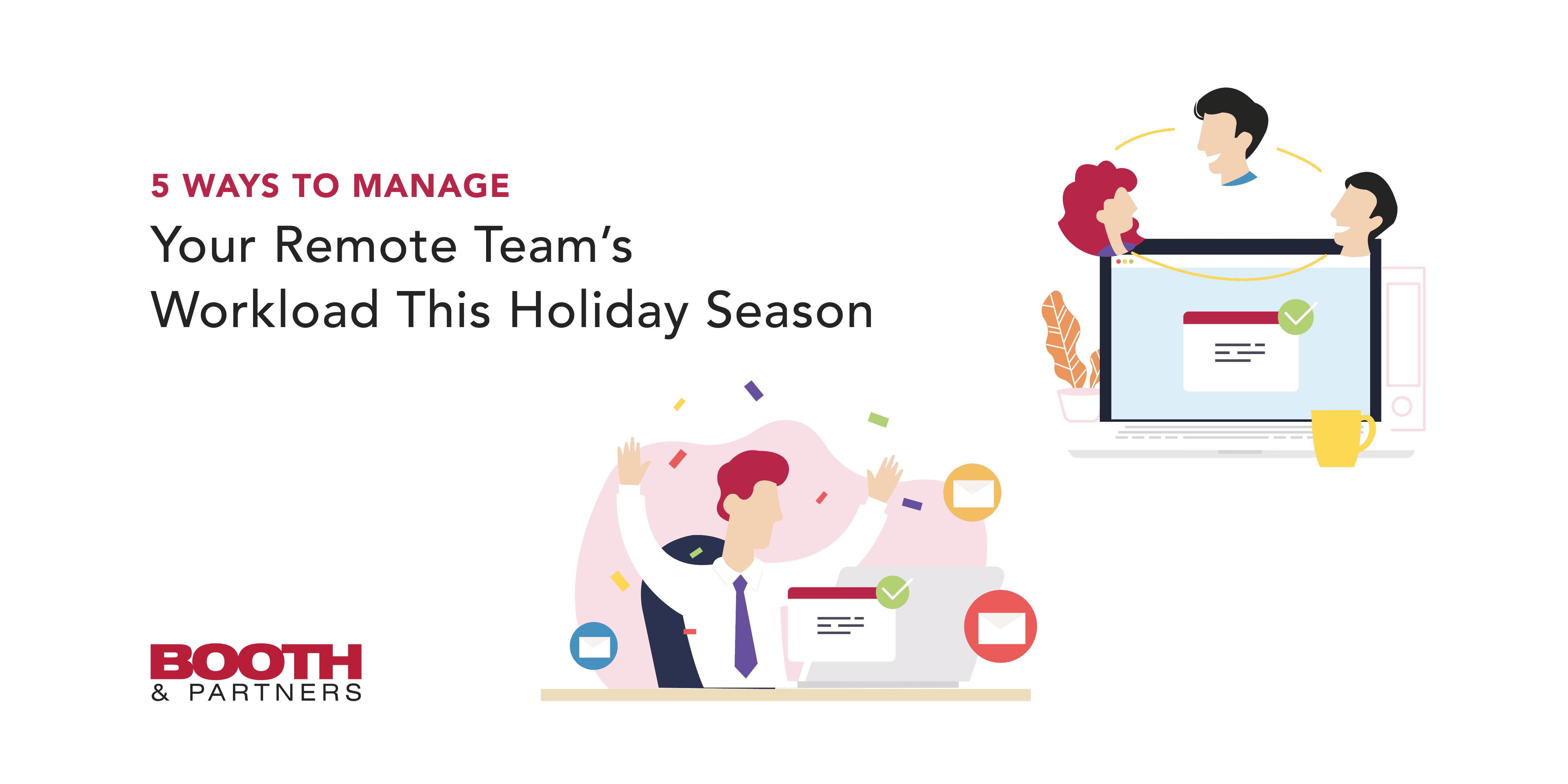 5 WAYS TO MANAGE

Your Remote Team's Workload This Holiday Season

BOOTH
& PARTNERS